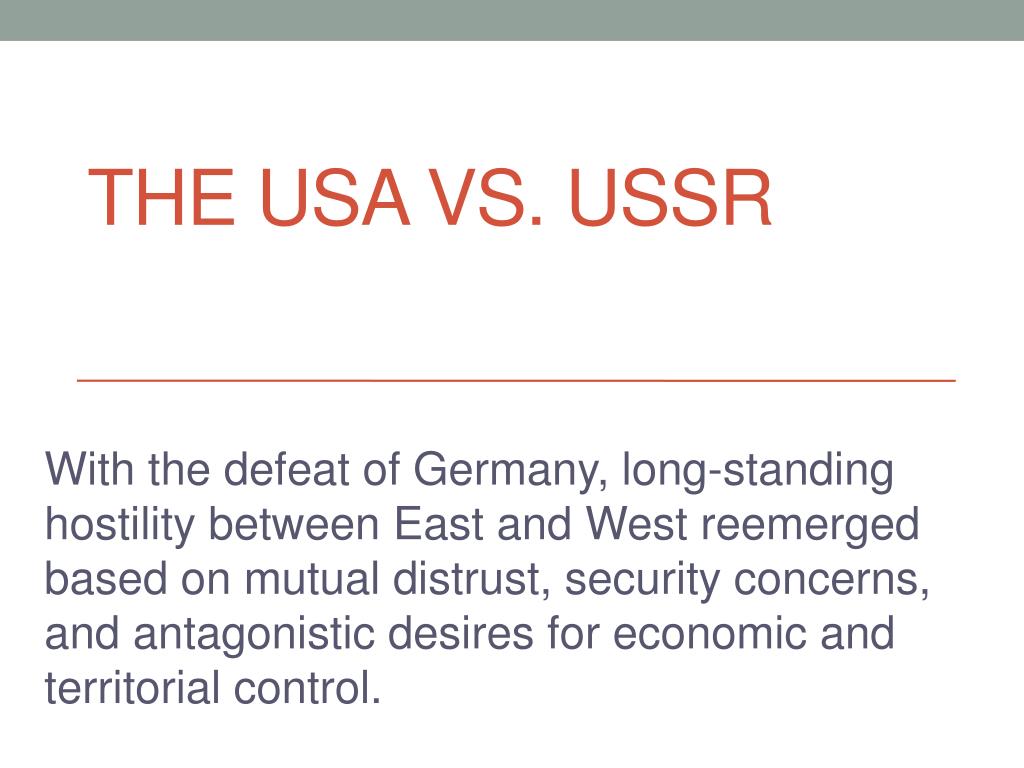 THE USA VS. USSR

With the defeat of Germany, long-standing hostility between East and West reemerged based on mutual distrust, security concerns, and antagonistic desires for economic and territorial control.